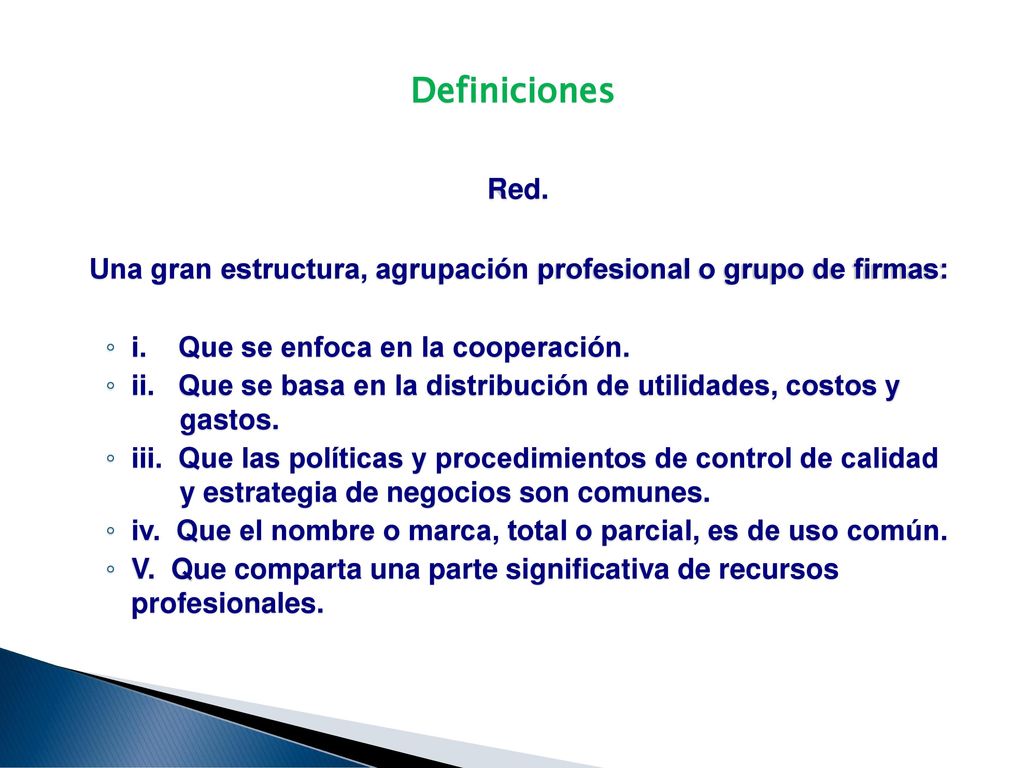 Definiciones

Red.

Una gran estructura, agrupación profesional o grupo de firmas:

◦ i. Que se enfoca en la cooperación.
◦ ii. Que se basa en la distribución de utilidades, costos y gastos.
◦ iii. Que las políticas y procedimientos de control de calidad y estrategia de negocios son comunes.
◦ iv. Que el nombre o marca, total o parcial, es de uso común.
◦ V. Que comparta una parte significativa de recursos profesionales.